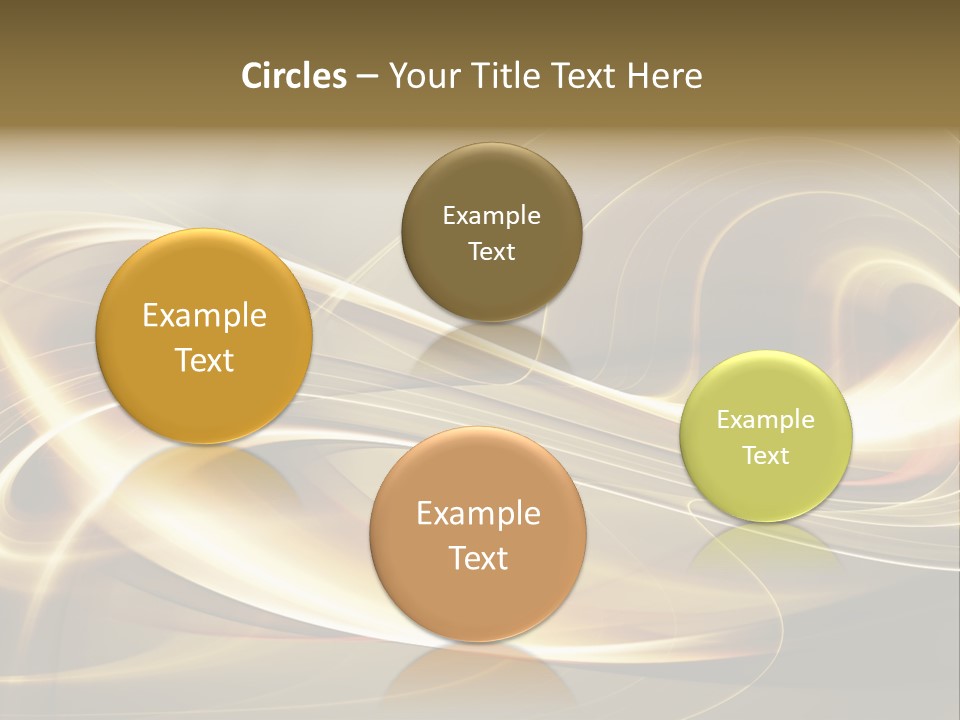 Circles – Your Title Text Here

Example Text

Example Text

Example Text

Example Text